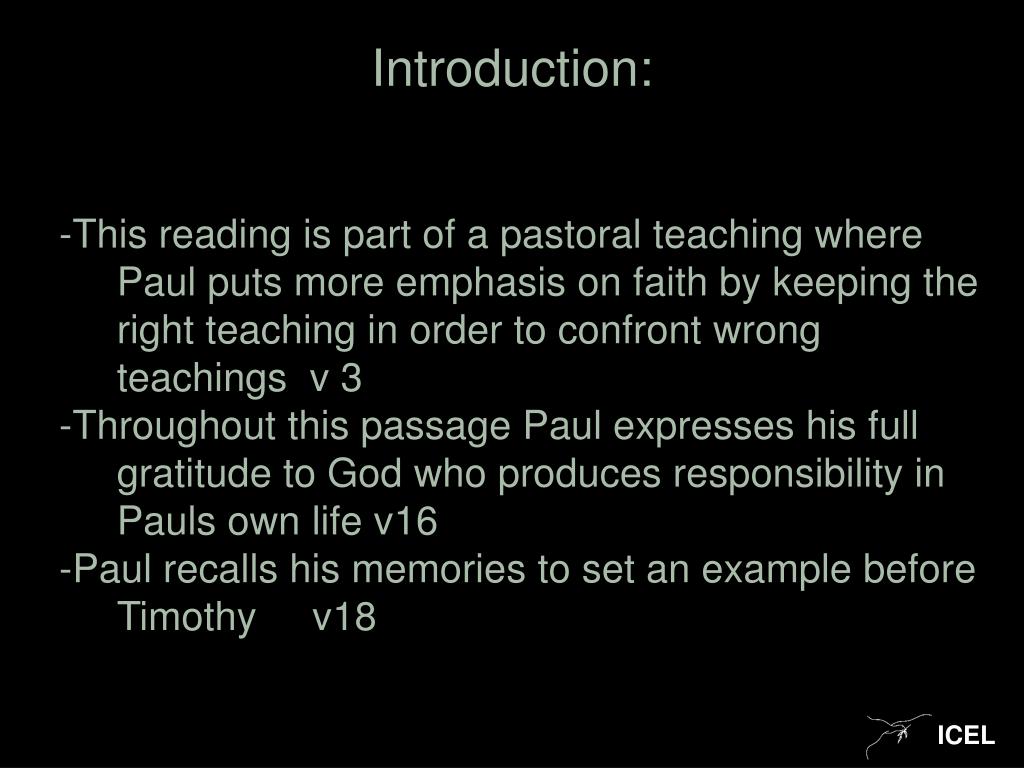 Introduction:

-This reading is part of a pastoral teaching where Paul puts more emphasis on faith by keeping the right teaching in order to confront wrong teachings v 3
-Throughout this passage Paul expresses his full gratitude to God who produces responsibility in Pauls own life v16
-Paul recalls his memories to set an example before Timothy v18

ICEL